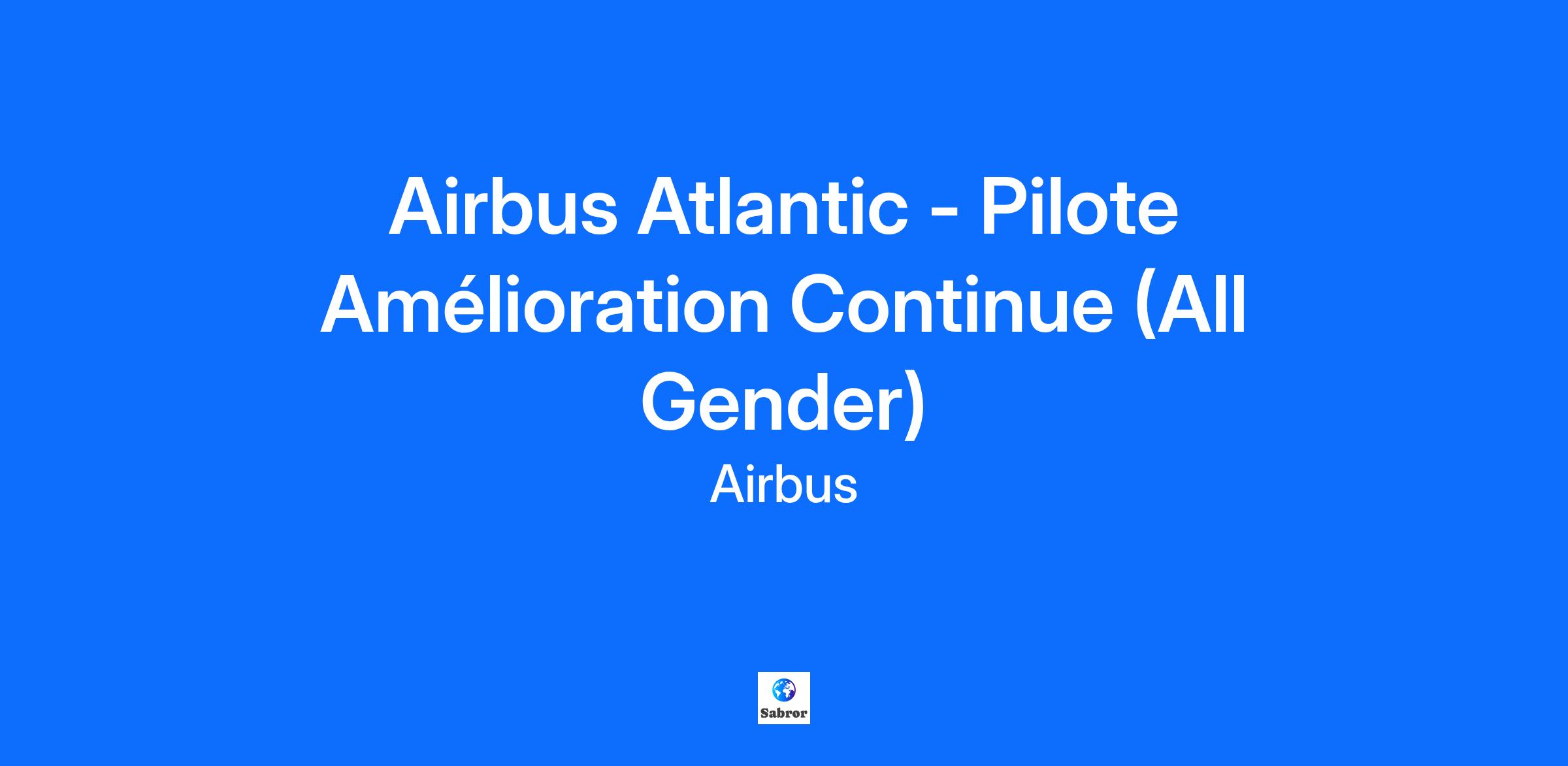 Airbus Atlantic - Pilote Amélioration Continue (All Gender)

Airbus

Sabror